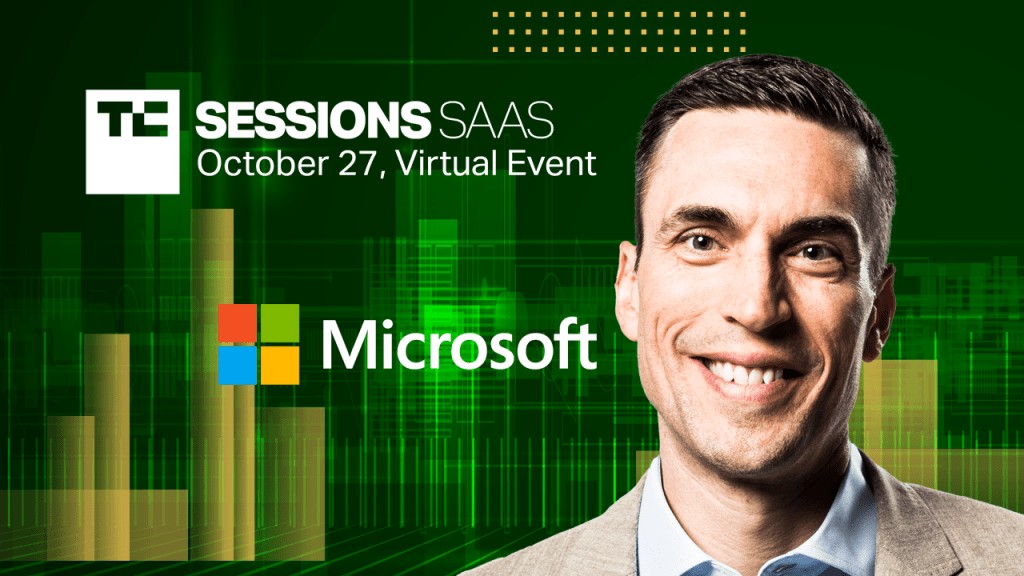 TC SESSIONS SAAS
October 27, Virtual Event

Microsoft